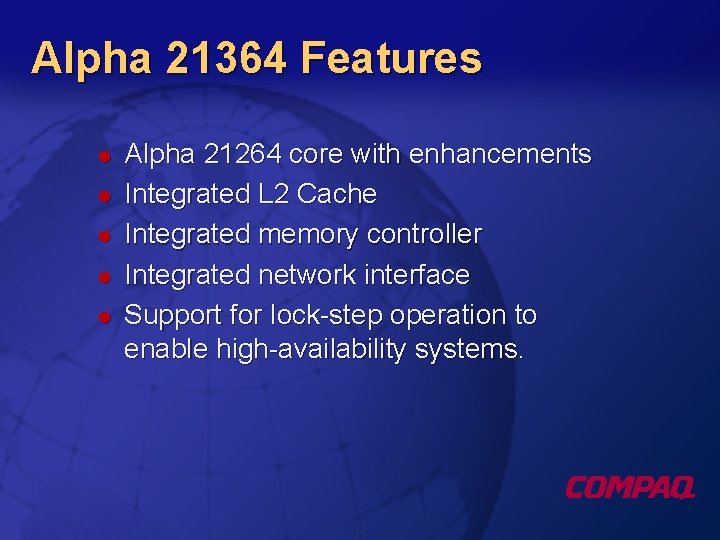 Alpha 21364 Features

- Alpha 21264 core with enhancements
- Integrated L2 Cache
- Integrated memory controller
- Integrated network interface
- Support for lock-step operation to enable high-availability systems.

COMPAQ